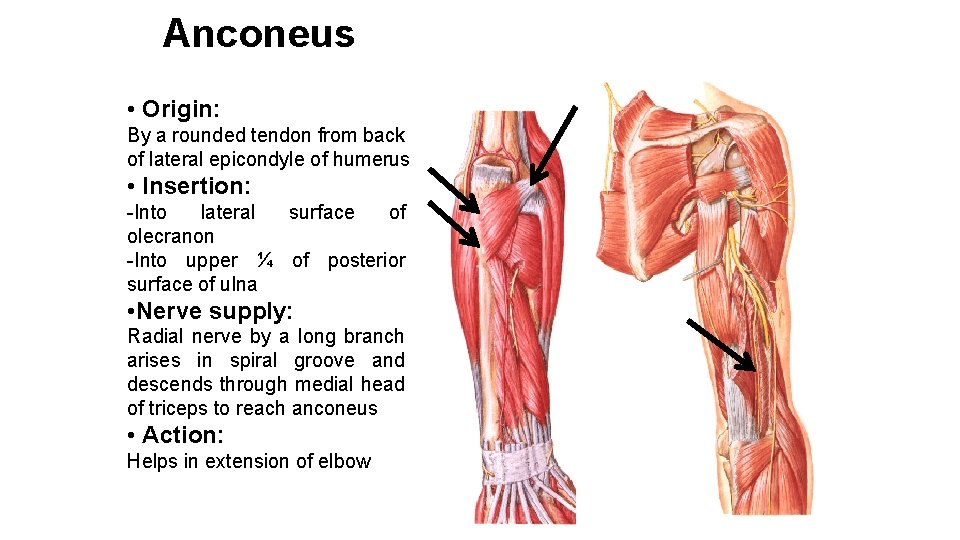 Anconeus

• Origin:
By a rounded tendon from back of lateral epicondyle of humerus

• Insertion:
-Into lateral surface of olecranon
-Into upper ¼ of posterior surface of ulna

•Nerve supply:
Radial nerve by a long branch arises in spiral groove and descends through medial head of triceps to reach anconeus

• Action:
Helps in extension of elbow